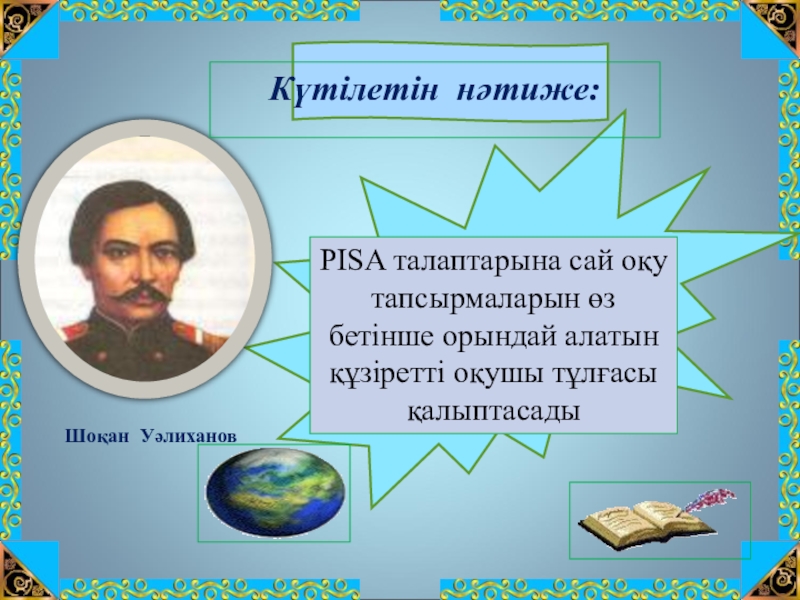 Күтілетін нәтиже:

PISA талаптарына сай оқу тапсырмаларын өз бетінше орындай алатын құзіретті оқушы тұлғасы қалыптасады

Шоқан Уәлиханов